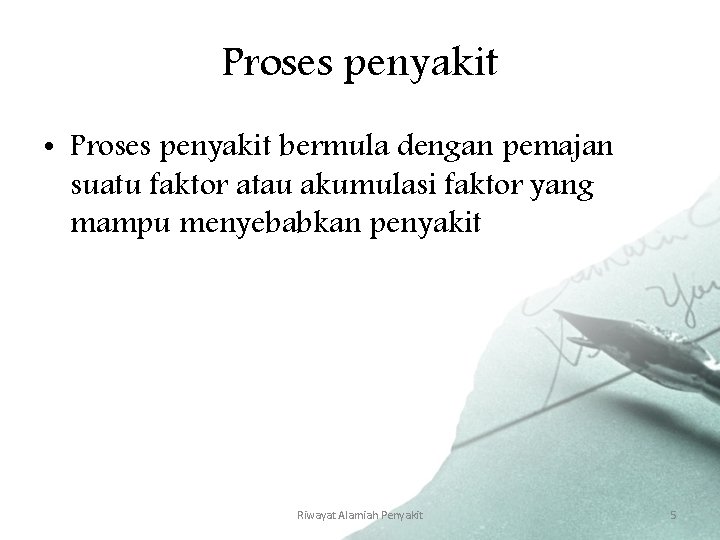 Proses penyakit

• Proses penyakit bermula dengan pemajan suatu faktor atau akumulasi faktor yang mampu menyebabkan penyakit

Riwayat Alamiah Penyakit

5